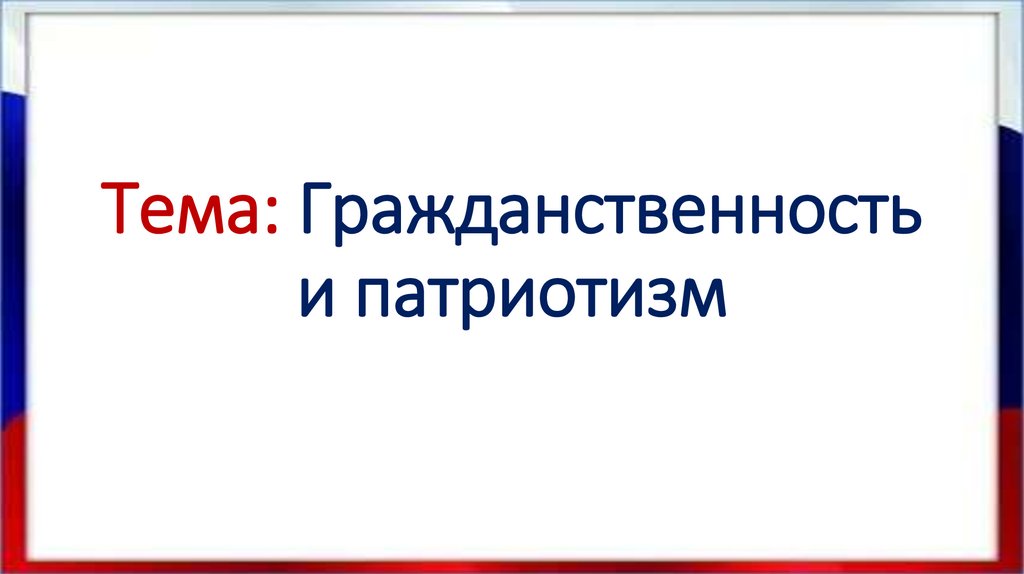 Тема: Гражданственность и патриотизм